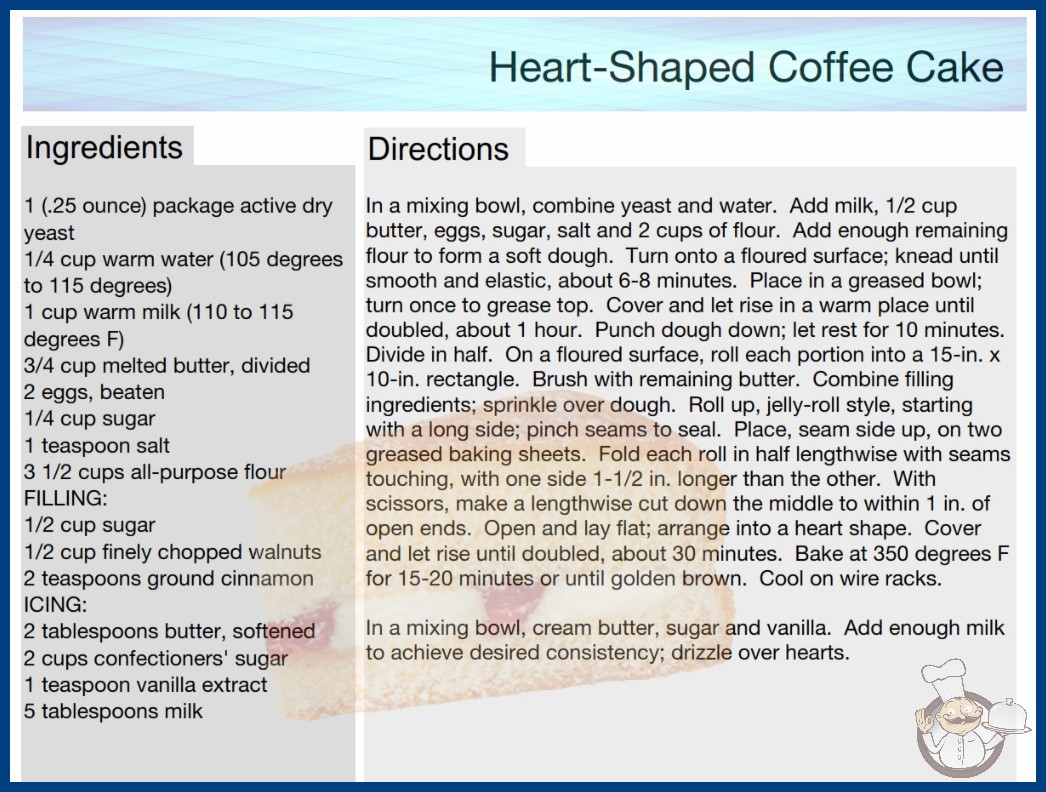 Heart-Shaped Coffee Cake

Ingredients

1 (.25 ounce) package active dry yeast
1/4 cup warm water (105 degrees to 115 degrees)
1 cup warm milk (110 to 115 degrees F)
3/4 cup melted butter, divided
2 eggs, beaten
1/4 cup sugar
1 teaspoon salt
3 1/2 cups all-purpose flour
FILLING:
1/2 cup sugar
1/2 cup finely chopped walnuts
2 teaspoons ground cinnamon
ICING:
2 tablespoons butter, softened
2 cups confectioners' sugar
1 teaspoon vanilla extract
5 tablespoons milk

Directions

In a mixing bowl, combine yeast and water. Add milk, 1/2 cup butter, eggs, sugar, salt and 2 cups of flour. Add enough remaining flour to form a soft dough. Turn onto a floured surface; knead until smooth and elastic, about 6-8 minutes. Place in a greased bowl; turn once to grease top. Cover and let rise in a warm place until doubled, about 1 hour. Punch dough down; let rest for 10 minutes. Divide in half. On a floured surface, roll each portion into a 15-in. x 10-in. rectangle. Brush with remaining butter. Combine filling ingredients; sprinkle over dough. Roll up, jelly-roll style, starting with a long side; pinch seams to seal. Place, seam side up, on two greased baking sheets. Fold each roll in half lengthwise with seams touching, with one side 1-1/2 in. longer than the other. With scissors, make a lengthwise cut down the middle to within 1 in. of open ends. Open and lay flat; arrange into a heart shape. Cover and let rise until doubled, about 30 minutes. Bake at 350 degrees F for 15-20 minutes or until golden brown. Cool on wire racks.

In a mixing bowl, cream butter, sugar and vanilla. Add enough milk to achieve desired consistency; drizzle over hearts.